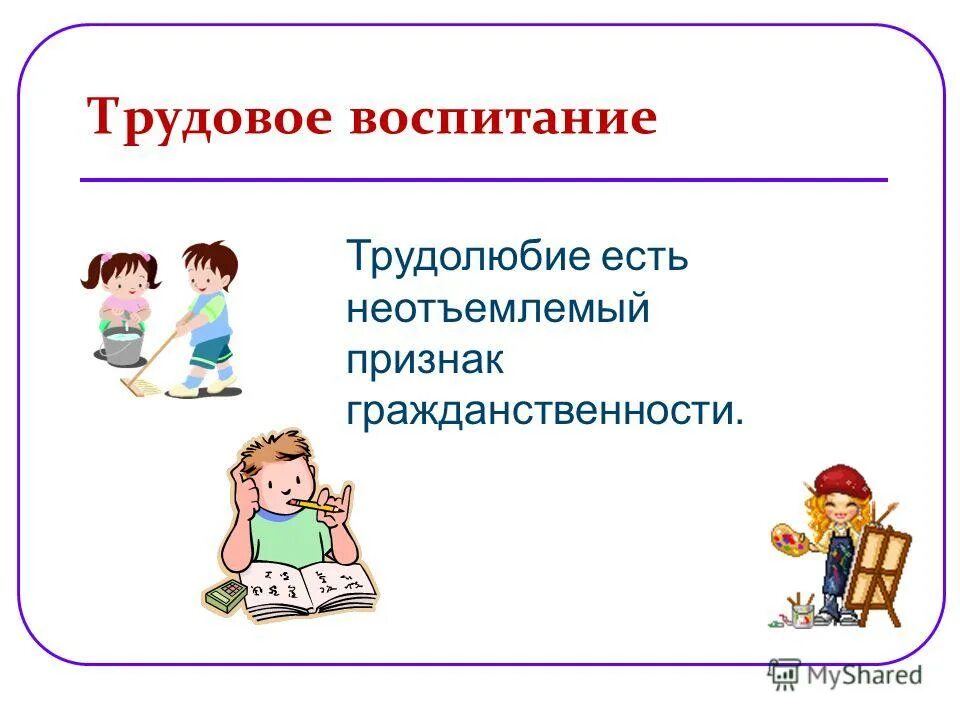 Трудовое воспитание

Трудолюбие есть неотъемлемый признак гражданственности.

MyShared